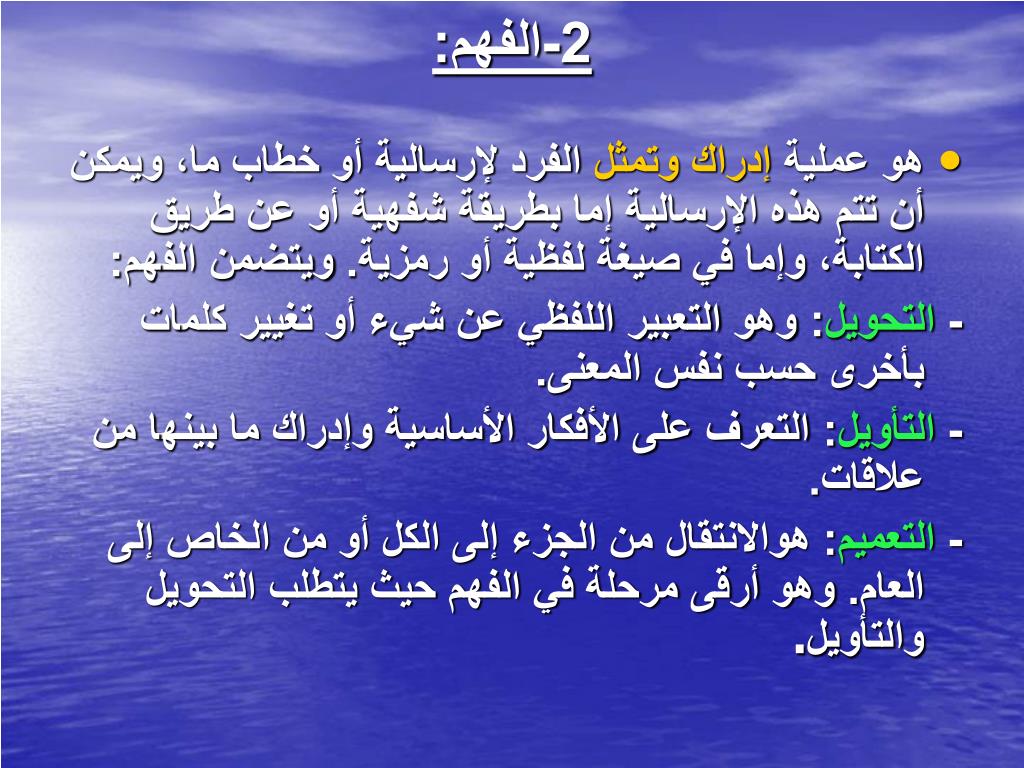 2-الفهم:

• هو عملية إدراك وتمثل الفرد لإرسالية أو خطاب ما، ويمكن أن تتم هذه الإرسالية إما بطريقة شفهية أو عن طريق الكتابة، وإما في صيغة لفظية أو رمزية. ويتضمن الفهم:

- التحويل: وهو التعبير اللفظي عن شيء أو تغيير كلمات بأخرى حسب نفس المعنى.

- التأويل: التعرف على الأفكار الأساسية وإدراك ما بينها من علاقات.

- التعميم: هوالانتقال من الجزء إلى الكل أو من الخاص إلى العام. وهو أرقى مرحلة في الفهم حيث يتطلب التحويل والتأويل.